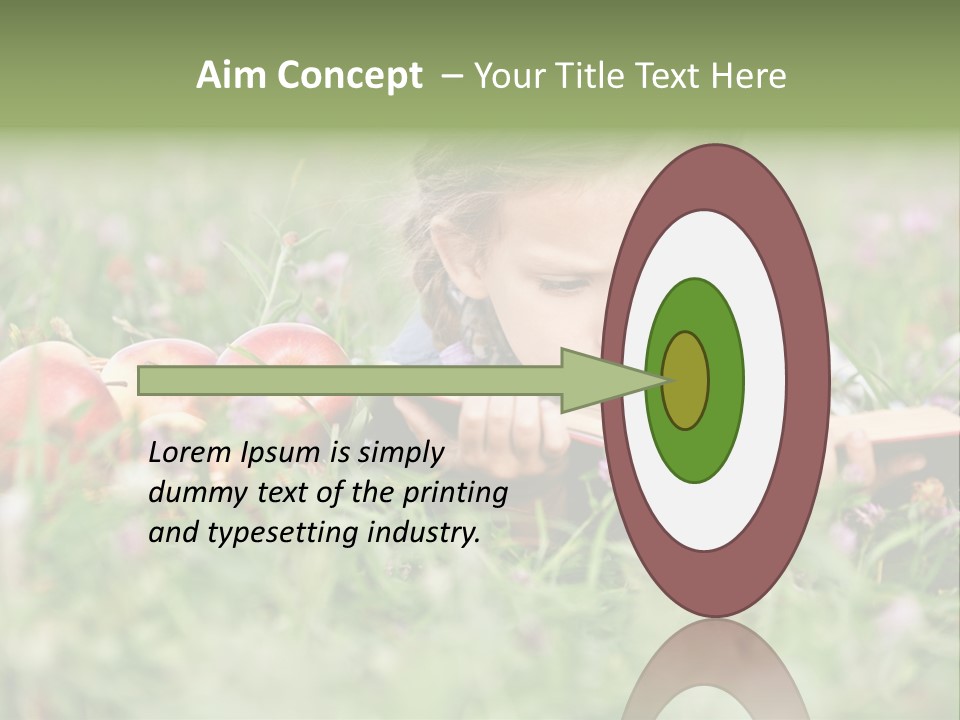 Aim Concept – Your Title Text Here

Lorem Ipsum is simply dummy text of the printing and typesetting industry.